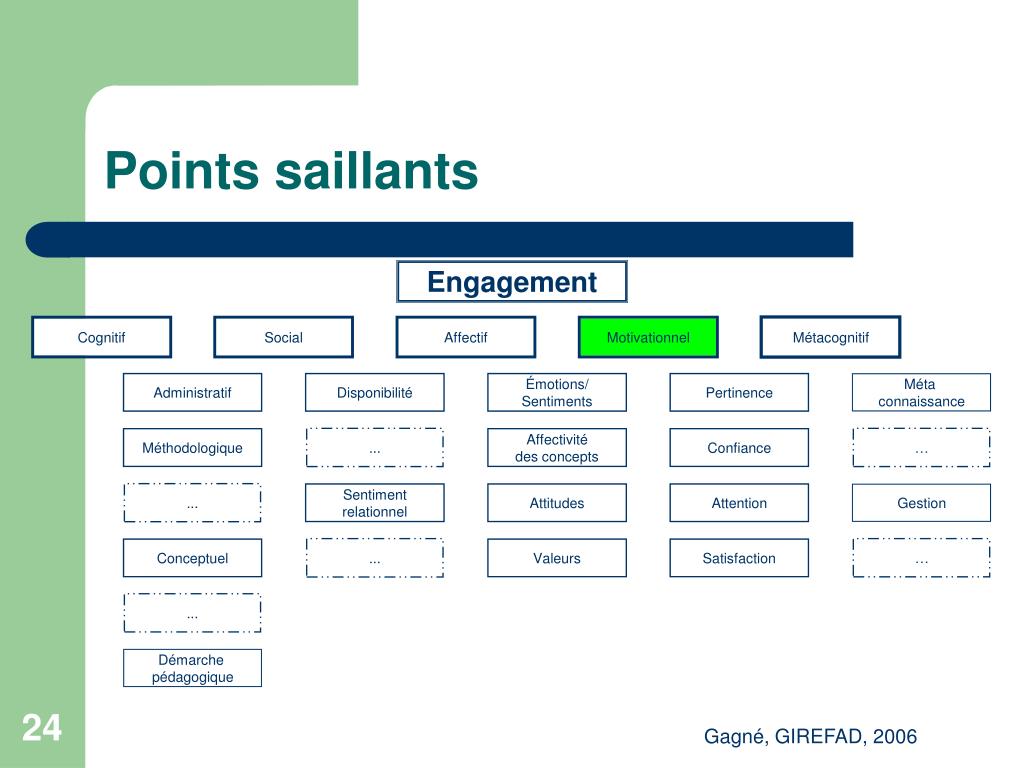 Points saillants

Engagement

Cognitif

Social

Affectif

Motivationnel

Métacognitif

Administratif

Méthodologique

...

Conceptuel

...

Démarche pédagogique

Disponibilité

...

Sentiment relationnel

...

Émotions/ Sentiments

Affectivité des concepts

Attitudes

Valeurs

Pertinence

Confiance

Attention

Satisfaction

Méta connaissance

...

Gestion

...

24

Gagné, GIREFAD, 2006